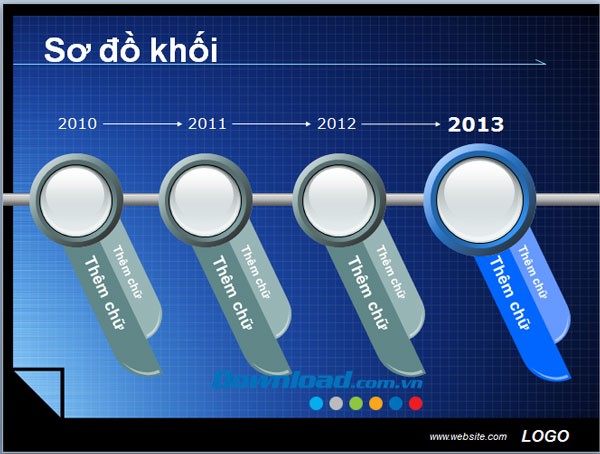 Sơ đồ khối

2010 2011 2012 2013

Thêm chữ
Thêm chữ

Thêm chữ
Thêm chữ

Thêm chữ
Thêm chữ

Thêm chữ
Thêm chữ

Download.com.vn

www.website.com LOGO